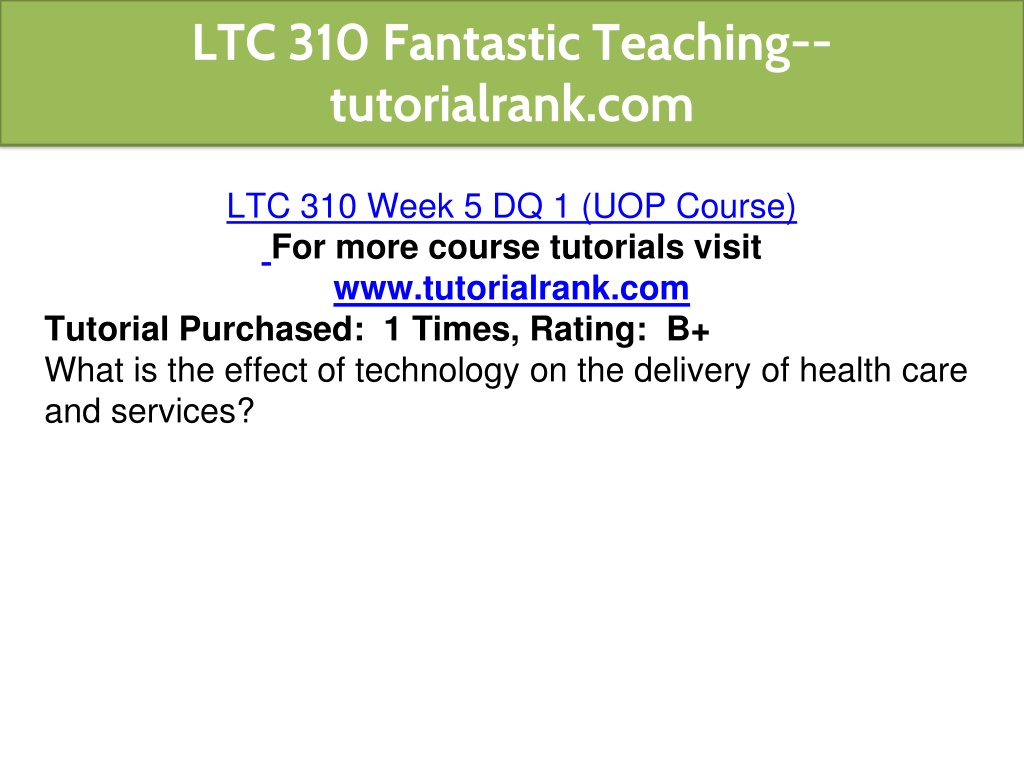 LTC 310 Fantastic Teaching--tutorialrank.com

LTC 310 Week 5 DQ 1 (UOP Course)
For more course tutorials visit
www.tutorialrank.com
Tutorial Purchased: 1 Times, Rating: B+
What is the effect of technology on the delivery of health care and services?